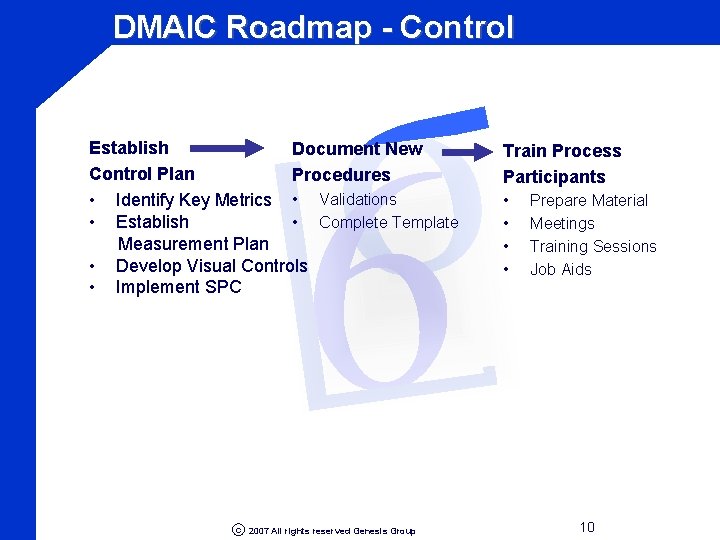 DMAIC Roadmap - Control

Establish Control Plan
• Identify Key Metrics
• Establish Measurement Plan
• Develop Visual Controls
• Implement SPC

Document New Procedures
• Validations
• Complete Template

Train Process Participants
• Prepare Material
• Meetings
• Training Sessions
• Job Aids

© 2007 All rights reserved Genesis Group

10